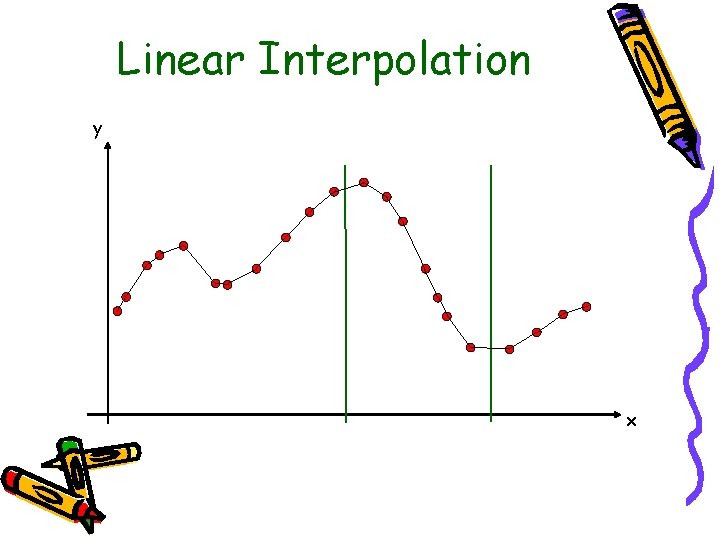 Linear Interpolation

y

x